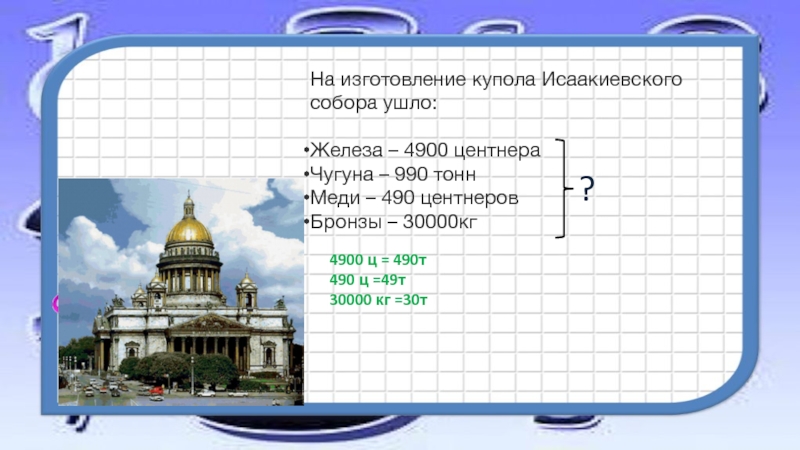 На изготовление купола Исаакиевского собора ушло:

•Железа – 4900 центнера
•Чугуна – 990 тонн
•Меди – 490 центнеров
•Бронзы – 30000кг

?

4900 ц = 490т
490 ц =49т
30000 кг =30т